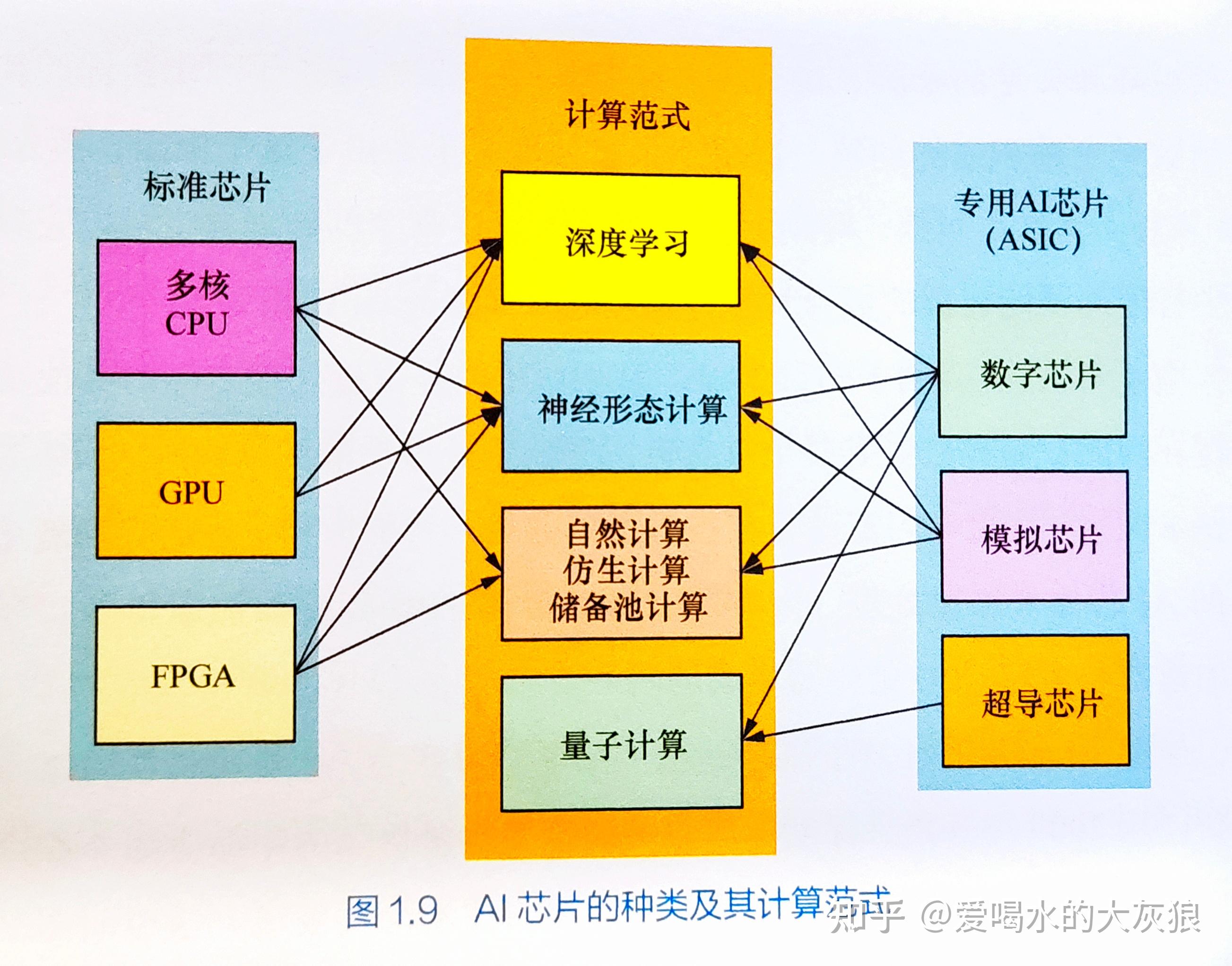 标准芯片

多核 CPU

GPU

FPGA

计算范式

深度学习

神经形态计算

自然计算
仿生计算
储备池计算

量子计算

专用AI芯片 (ASIC)

数字芯片

模拟芯片

超导芯片

图 1.9 AI 芯片的种类及其计算范式

知乎 @爱喝水的大灰狼